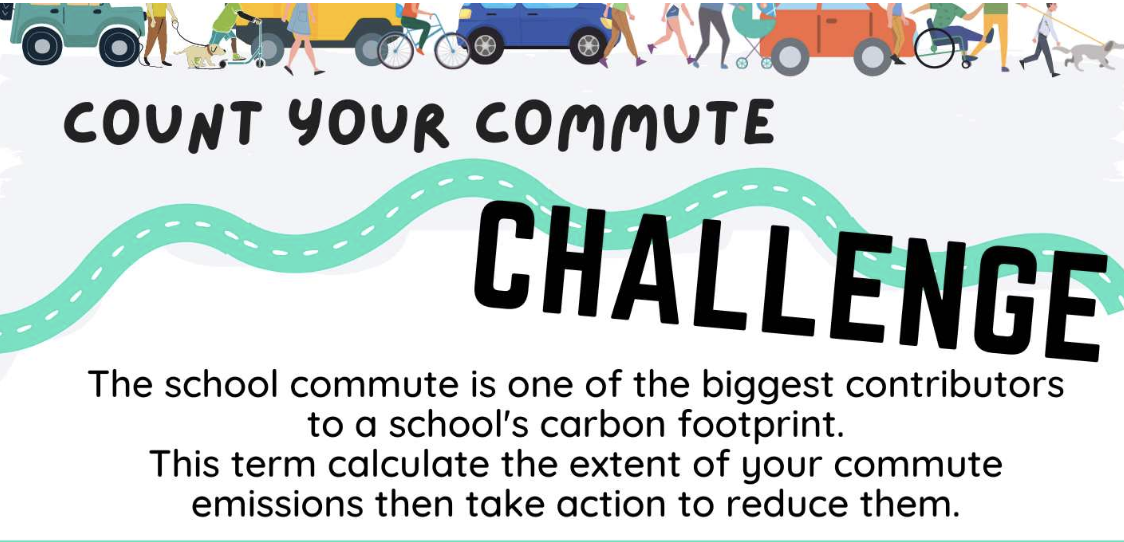 COUNT YOUR COMMUTE

CHALLENGE

The school commute is one of the biggest contributors to a school's carbon footprint. This term calculate the extent of your commute emissions then take action to reduce them.